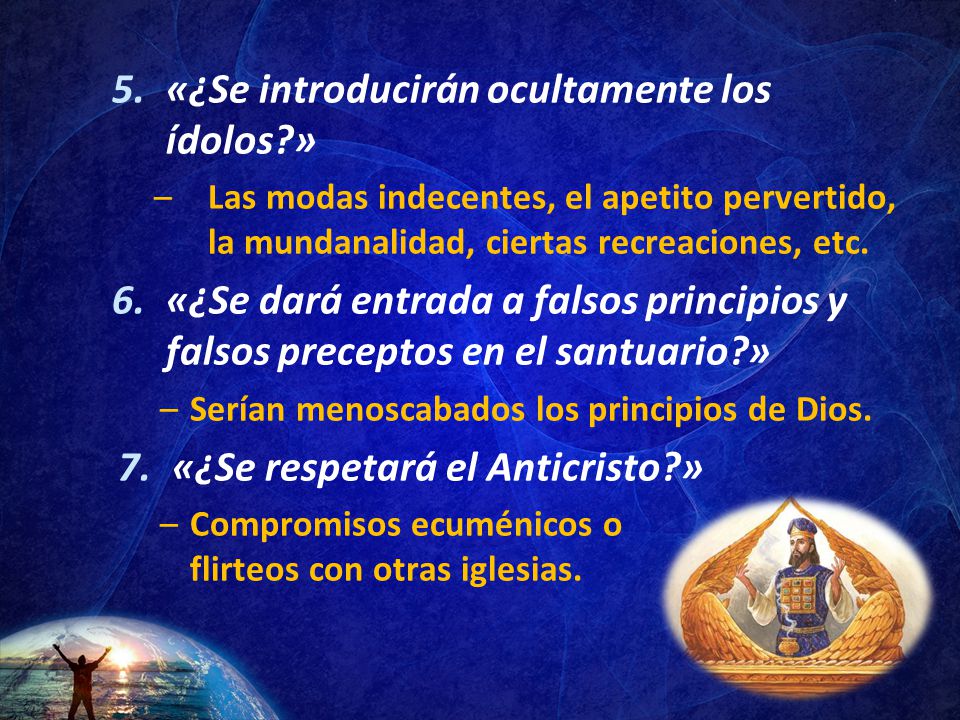 5. «¿Se introducirán ocultamente los ídolos?»

– Las modas indecentes, el apetito pervertido, la mundanalidad, ciertas recreaciones, etc.

6. «¿Se dará entrada a falsos principios y falsos preceptos en el santuario?»

– Serían menoscabados los principios de Dios.

7. «¿Se respetará el Anticristo?»

– Compromisos ecuménicos o flirteos con otras iglesias.